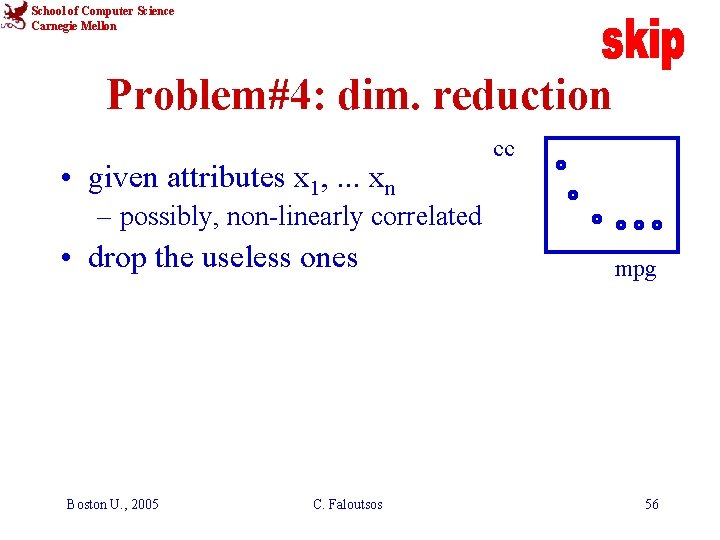 School of Computer Science
Carnegie Mellon

skip

Problem#4: dim. reduction

• given attributes $x_1$, ... $x_n$
– possibly, non-linearly correlated
• drop the useless ones

cc

mpg

Boston U., 2005 C. Faloutsos 56